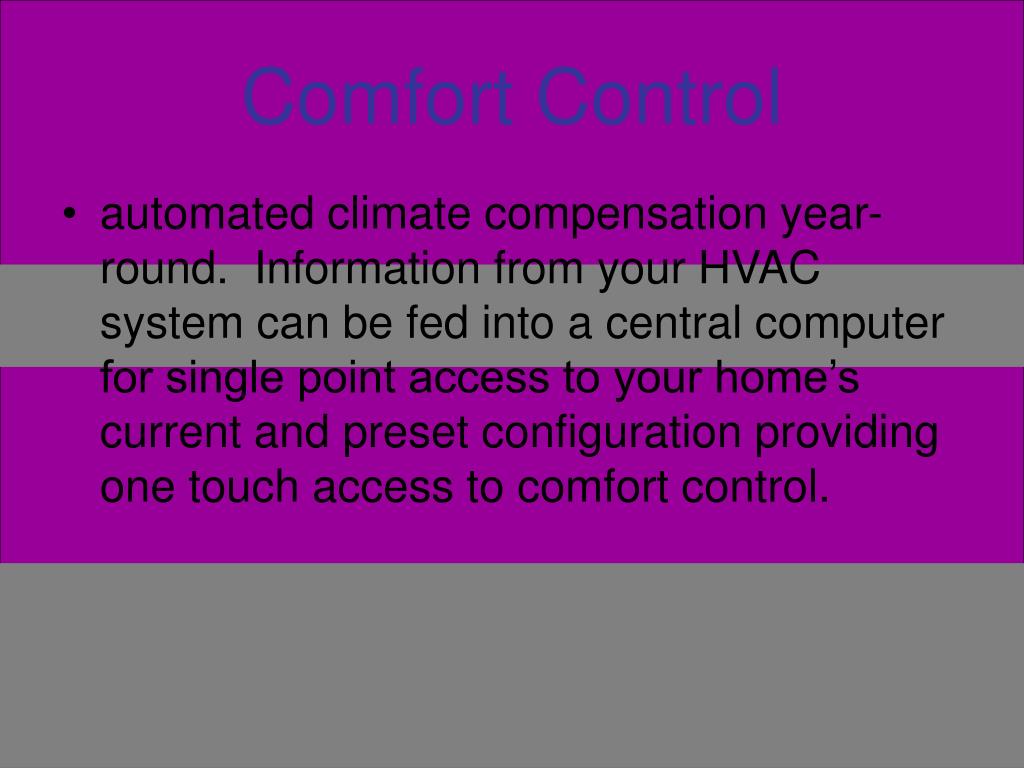 Comfort Control

• automated climate compensation year-round. Information from your HVAC system can be fed into a central computer for single point access to your home’s current and preset configuration providing one touch access to comfort control.